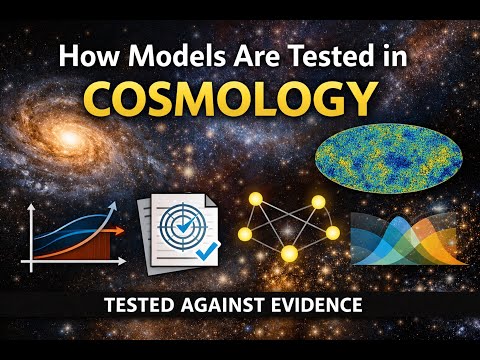 How Models Are Tested in
COSMOLOGY

TESTED AGAINST EVIDENCE